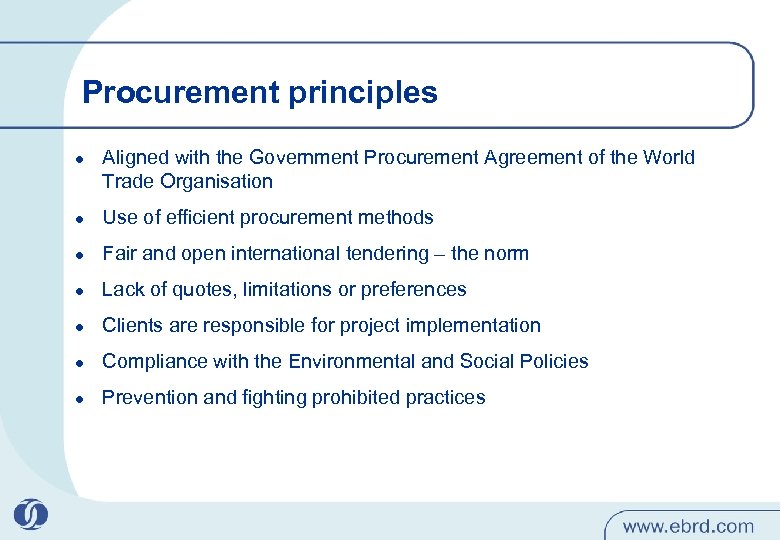 Procurement principles

- Aligned with the Government Procurement Agreement of the World Trade Organisation
- Use of efficient procurement methods
- Fair and open international tendering – the norm
- Lack of quotes, limitations or preferences
- Clients are responsible for project implementation
- Compliance with the Environmental and Social Policies
- Prevention and fighting prohibited practices

www.ebrd.com